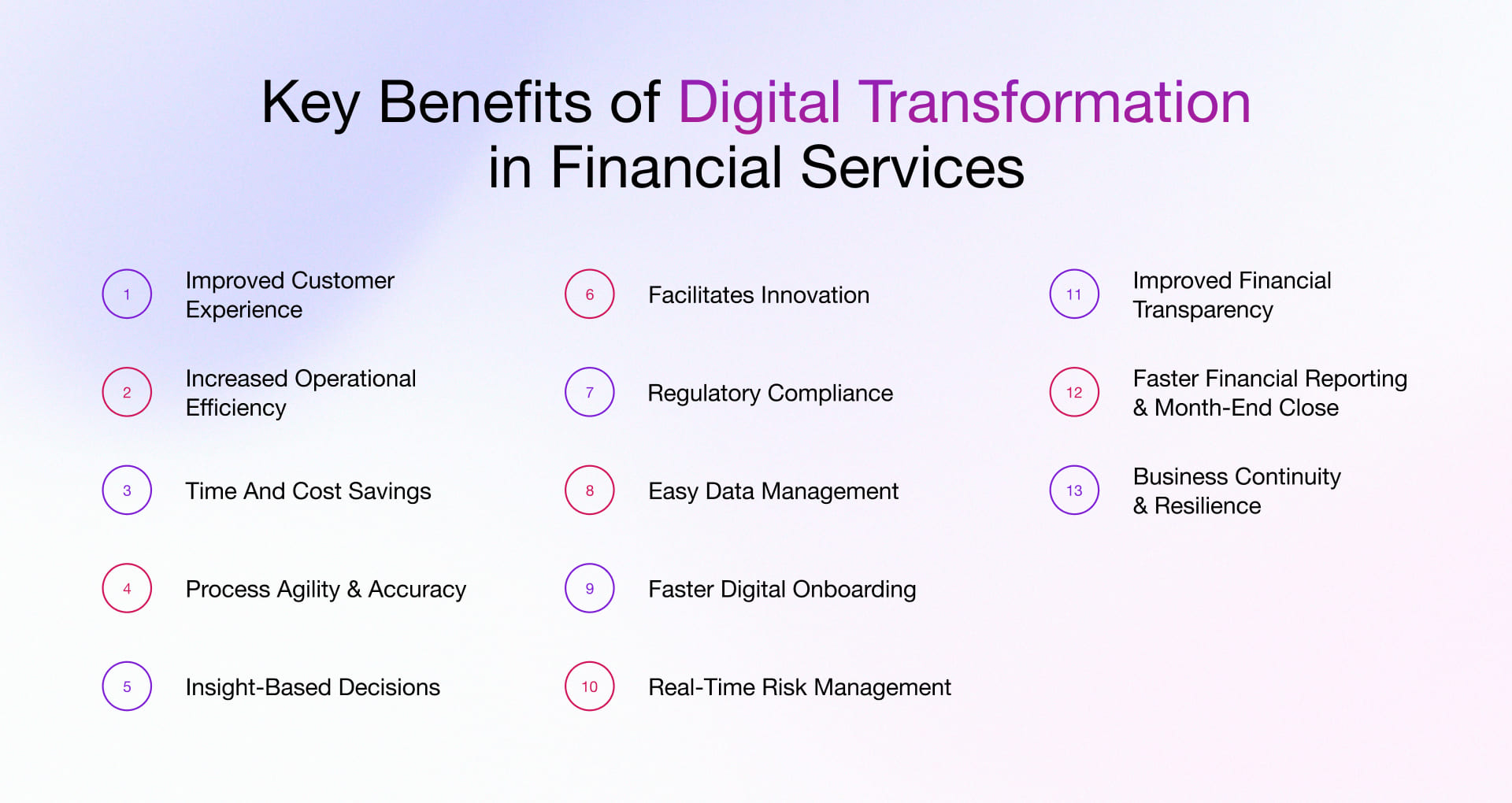 Key Benefits of Digital Transformation in Financial Services

1 Improved Customer Experience

2 Increased Operational Efficiency

3 Time And Cost Savings

4 Process Agility & Accuracy

5 Insight-Based Decisions

6 Facilitates Innovation

7 Regulatory Compliance

8 Easy Data Management

9 Faster Digital Onboarding

10 Real-Time Risk Management

11 Improved Financial Transparency

12 Faster Financial Reporting & Month-End Close

13 Business Continuity & Resilience